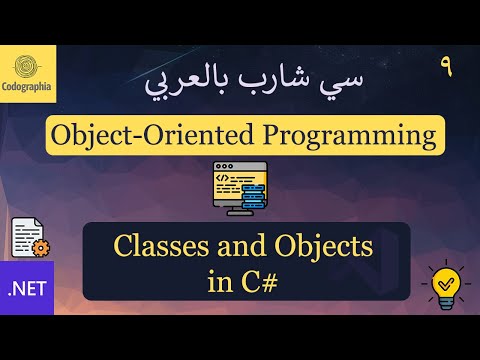 Codographia

سي شارب بالعربي

٩

Object-Oriented Programming

</>

Classes and Objects in C#

.NET